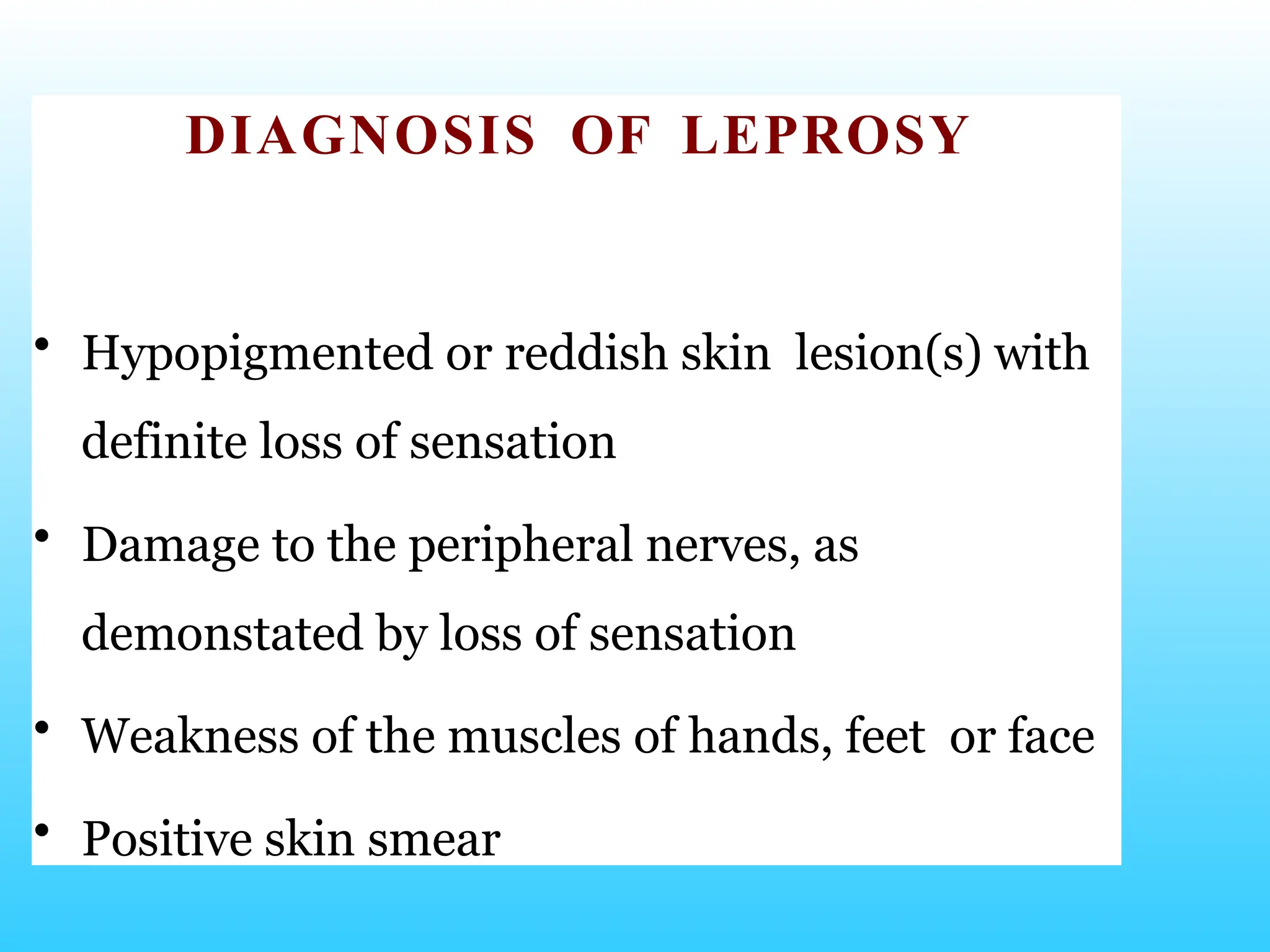 DIAGNOSIS OF LEPROSY

• Hypopigmented or reddish skin lesion(s) with definite loss of sensation

• Damage to the peripheral nerves, as demonstated by loss of sensation

• Weakness of the muscles of hands, feet or face

• Positive skin smear